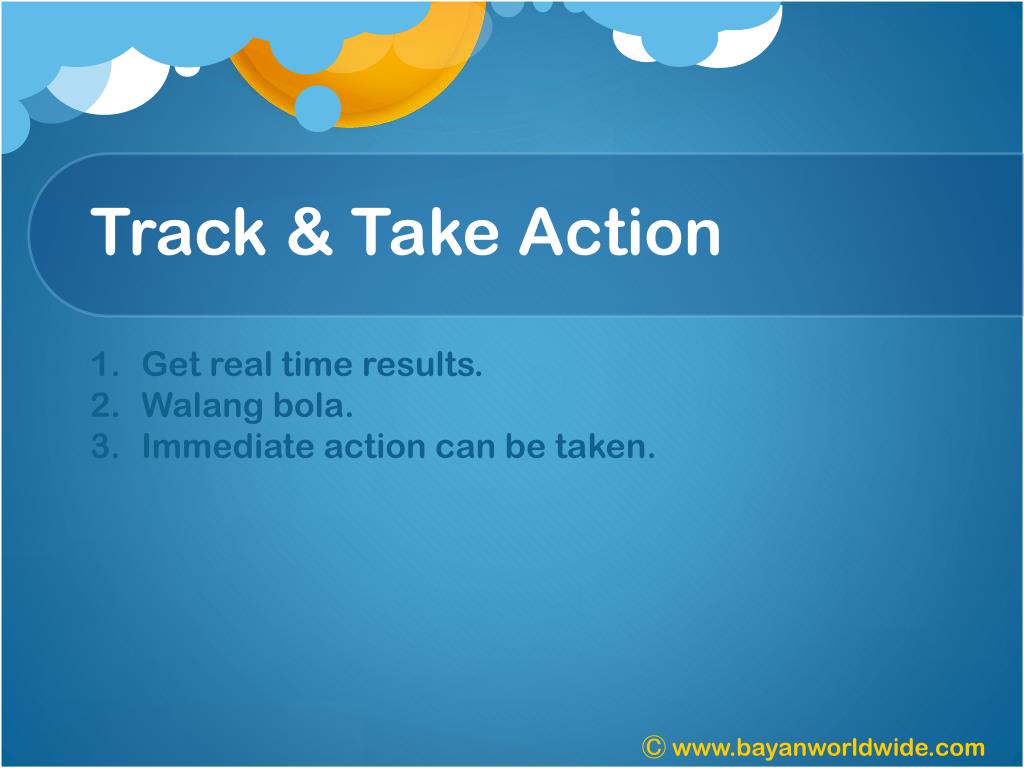 Track & Take Action

1. Get real time results.
2. Walang bola.
3. Immediate action can be taken.

© www.bayanworldwide.com